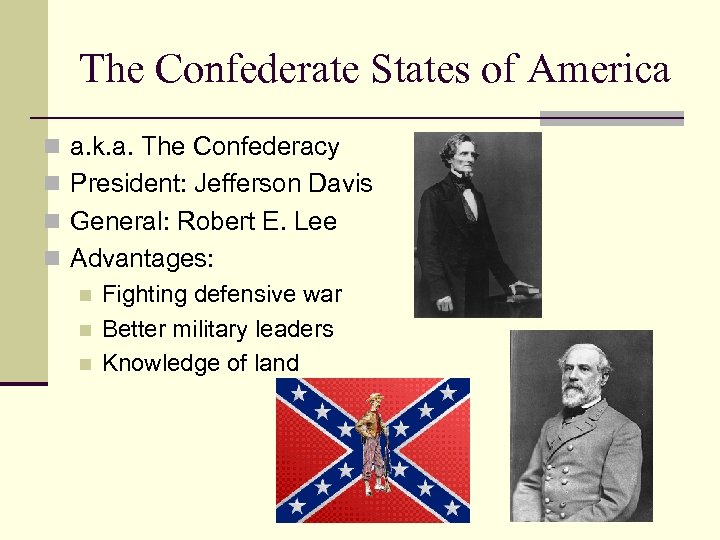 The Confederate States of America

a.k.a. The Confederacy
President: Jefferson Davis
General: Robert E. Lee
Advantages:
Fighting defensive war
Better military leaders
Knowledge of land